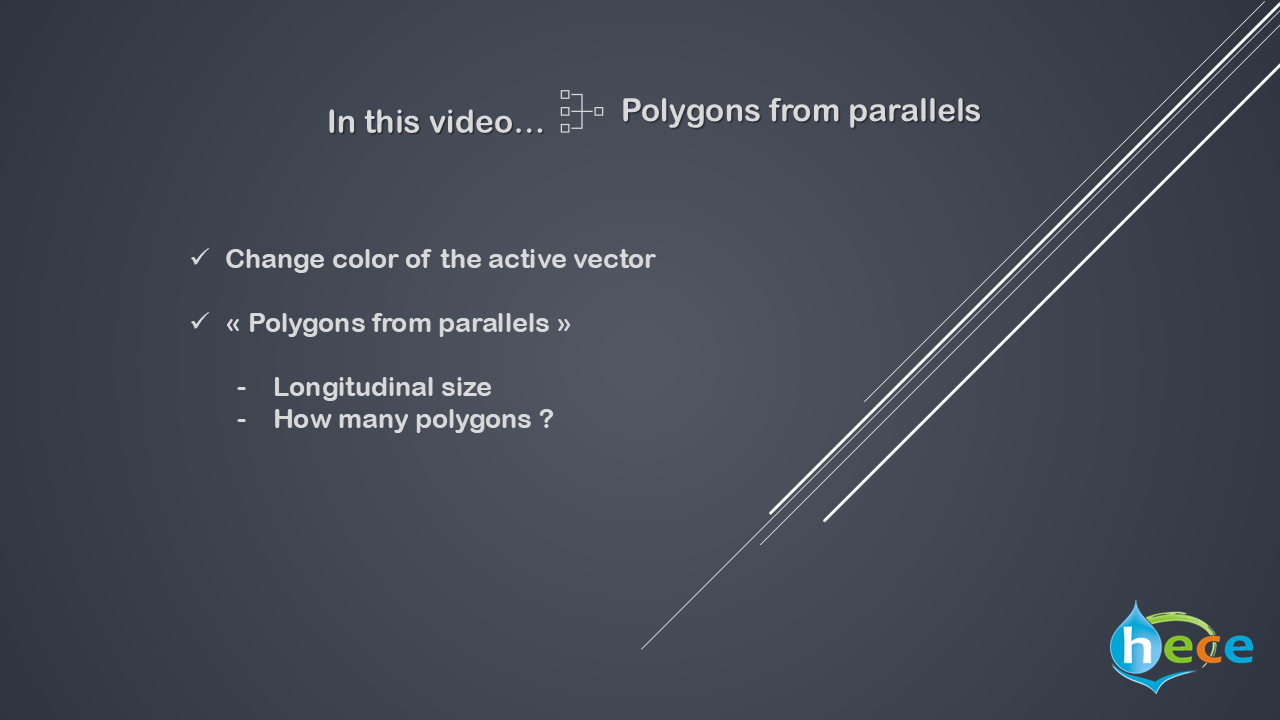 In this video… Polygons from parallels

✓ Change color of the active vector

✓ « Polygons from parallels »

- Longitudinal size
- How many polygons ?

hece